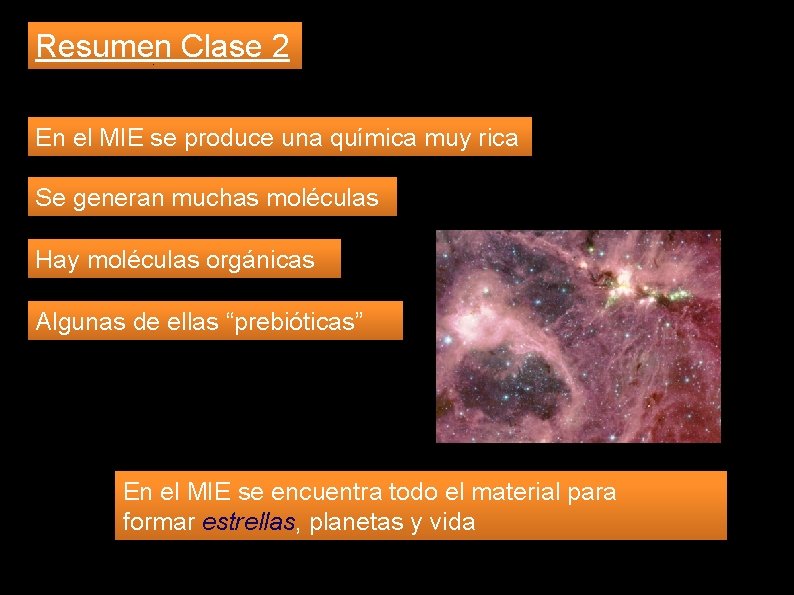 Resumen Clase 2

En el MIE se produce una química muy rica

Se generan muchas moléculas

Hay moléculas orgánicas

Algunas de ellas “prebióticas”

En el MIE se encuentra todo el material para formar estrellas, planetas y vida